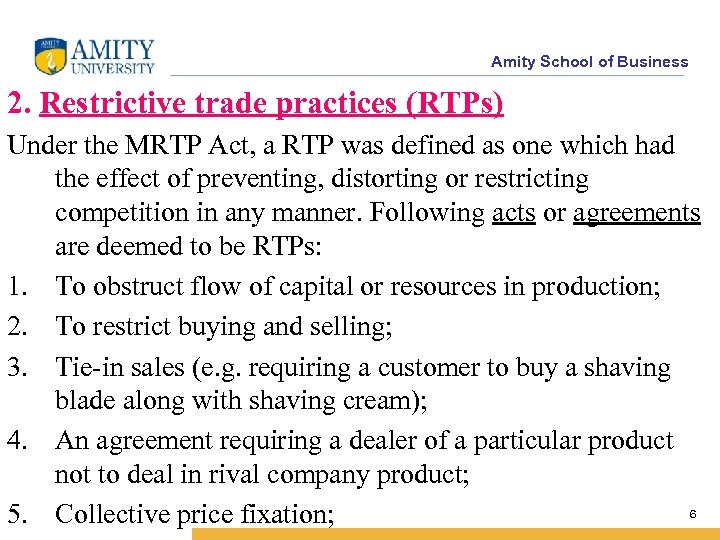 AMITY UNIVERSITY

Amity School of Business

2. Restrictive trade practices (RTPs)

Under the MRTP Act, a RTP was defined as one which had the effect of preventing, distorting or restricting competition in any manner. Following acts or agreements are deemed to be RTPs:

1. To obstruct flow of capital or resources in production;
2. To restrict buying and selling;
3. Tie-in sales (e.g. requiring a customer to buy a shaving blade along with shaving cream);
4. An agreement requiring a dealer of a particular product not to deal in rival company product;
5. Collective price fixation;

6